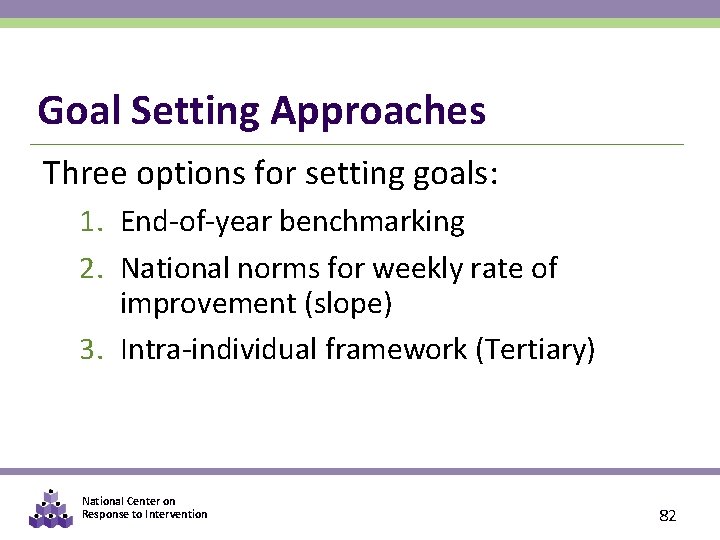 Goal Setting Approaches

Three options for setting goals:

1. End-of-year benchmarking
2. National norms for weekly rate of improvement (slope)
3. Intra-individual framework (Tertiary)

National Center on Response to Intervention

82